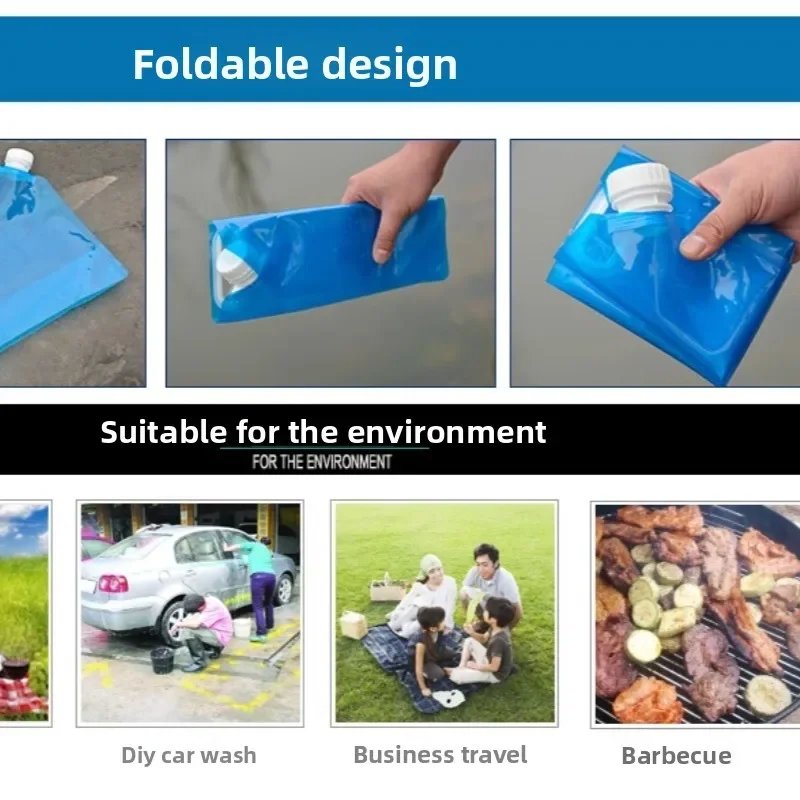 Foldable design

Suitable for the environment

FOR THE ENVIRONMENT

Diy car wash

Business travel

Barbecue